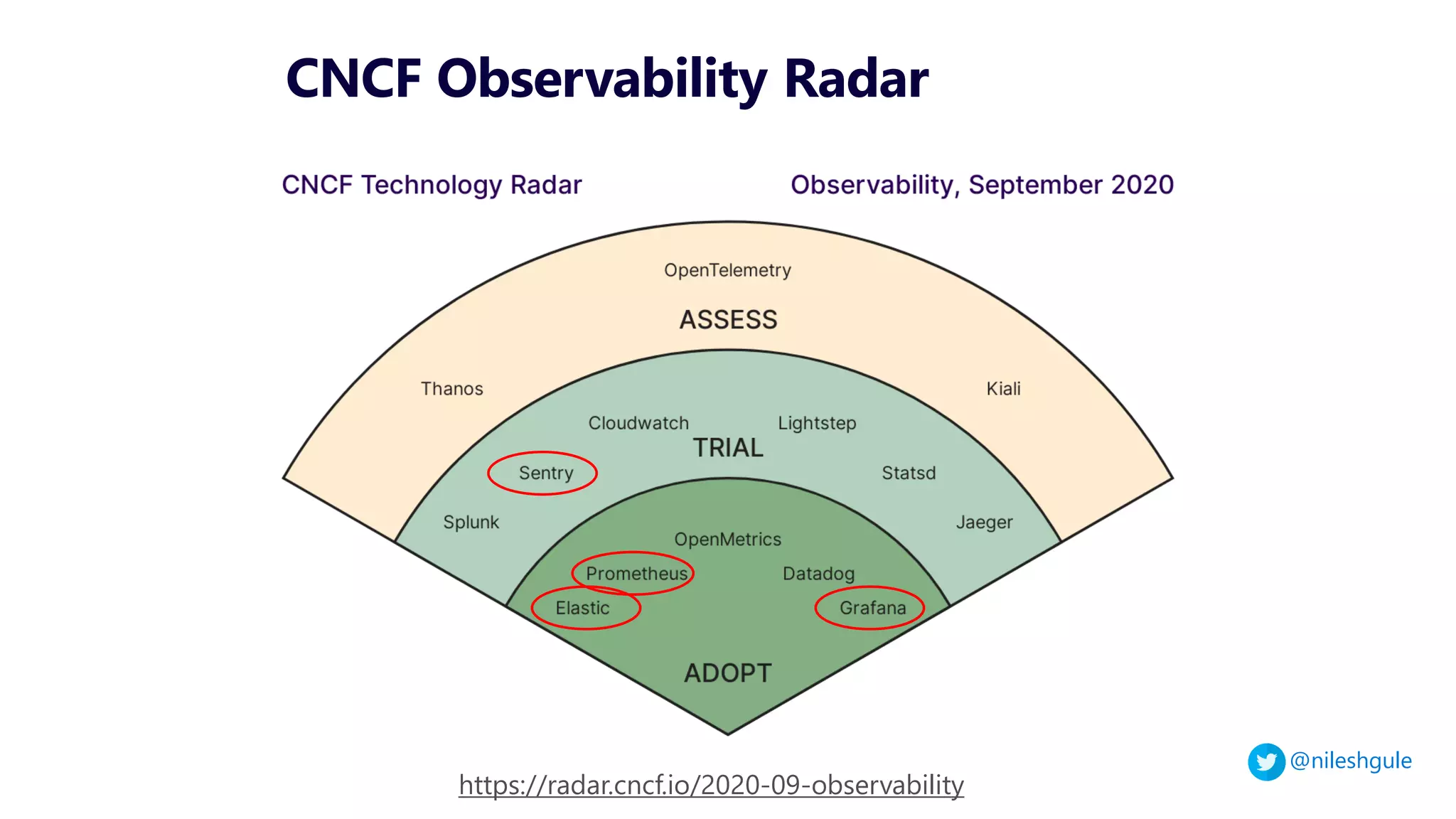 CNCF Observability Radar

CNCF Technology Radar

Observability, September 2020

OpenTelemetry

ASSESS

Thanos

Kiali

Cloudwatch

Lightstep

TRIAL

Sentry

Statsd

Splunk

Jaeger

OpenMetrics

Prometheus

Datadog

Elastic

Grafana

ADOPT

https://radar.cncf.io/2020-09-observability

@nileshgule